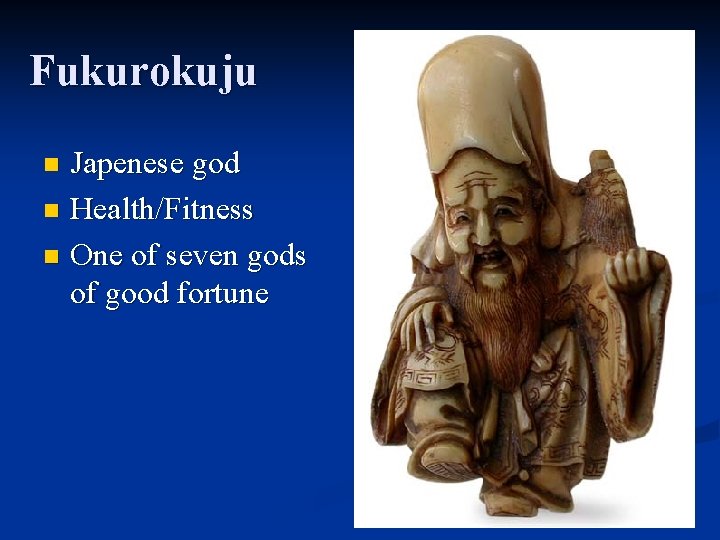 Fukurokuju

- Japenese god
- Health/Fitness
- One of seven gods of good fortune